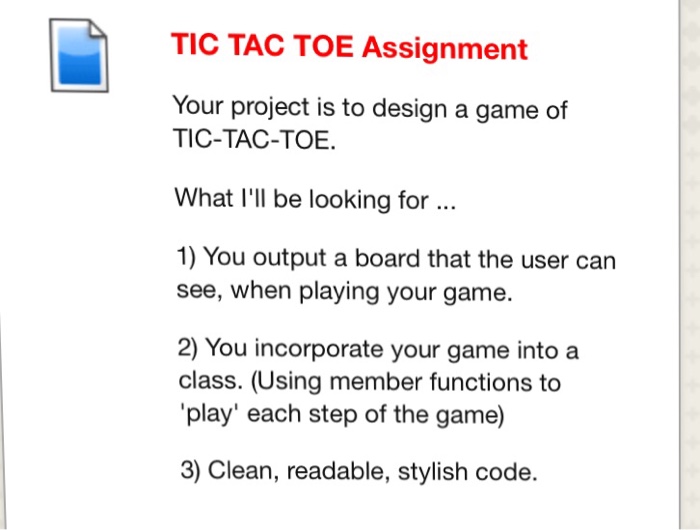 TIC TAC TOE Assignment

Your project is to design a game of TIC-TAC-TOE.

What I'll be looking for ...

1) You output a board that the user can see, when playing your game.

2) You incorporate your game into a class. (Using member functions to 'play' each step of the game)

3) Clean, readable, stylish code.